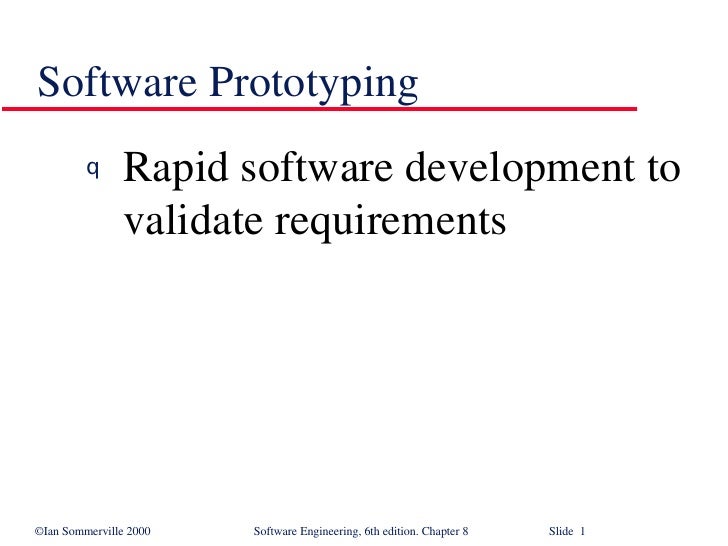 Software Prototyping

q Rapid software development to validate requirements

©Ian Sommerville 2000 Software Engineering, 6th edition. Chapter 8 Slide 1